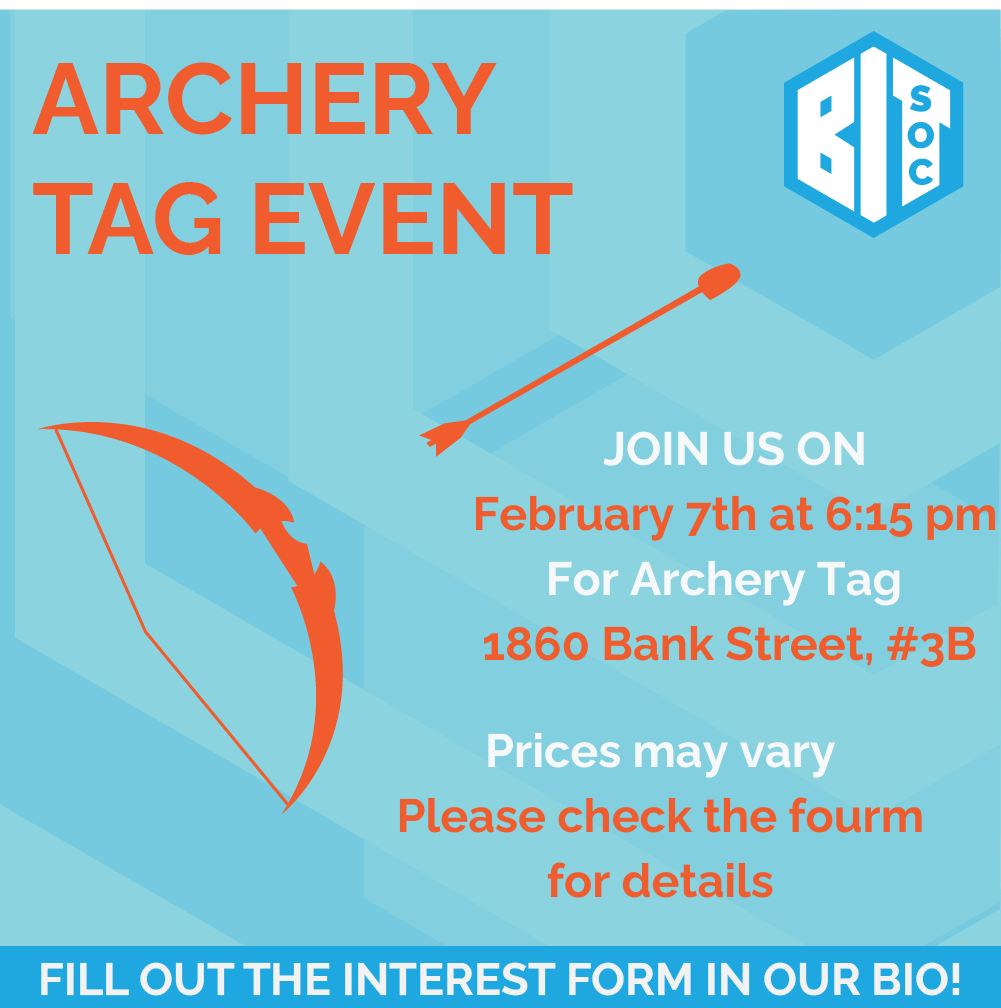 ARCHERY TAG EVENT

BIT SOC

JOIN US ON
February 7th at 6:15 pm
For Archery Tag
1860 Bank Street, #3B

Prices may vary
Please check the fourm for details

FILL OUT THE INTEREST FORM IN OUR BIO!